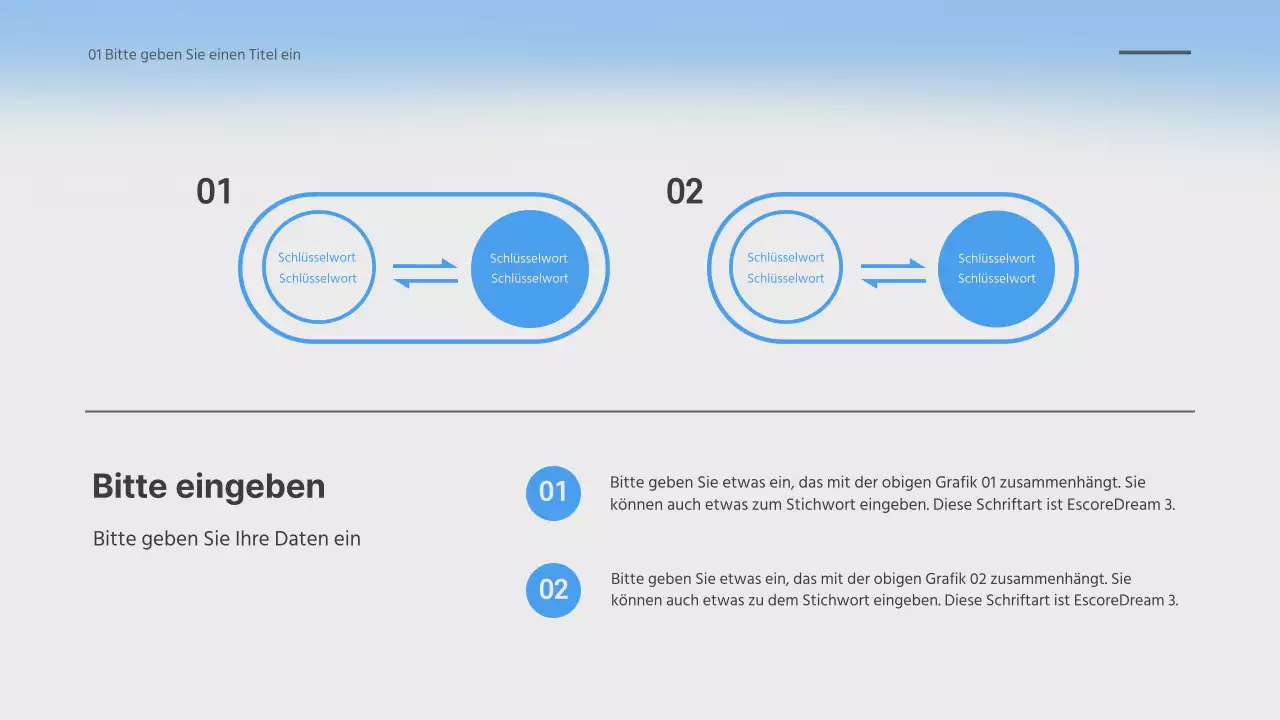 01 Bitte geben Sie einen Titel ein

01

Schlüsselwort
Schlüsselwort

Schlüsselwort
Schlüsselwort

02

Schlüsselwort
Schlüsselwort

Schlüsselwort
Schlüsselwort

Bitte eingeben

Bitte geben Sie Ihre Daten ein

01

Bitte geben Sie etwas ein, das mit der obigen Grafik 01 zusammenhängt. Sie können auch etwas zum Stichwort eingeben. Diese Schriftart ist EscoreDream 3.

02

Bitte geben Sie etwas ein, das mit der obigen Grafik 02 zusammenhängt. Sie können auch etwas zu dem Stichwort eingeben. Diese Schriftart ist EscoreDream 3.